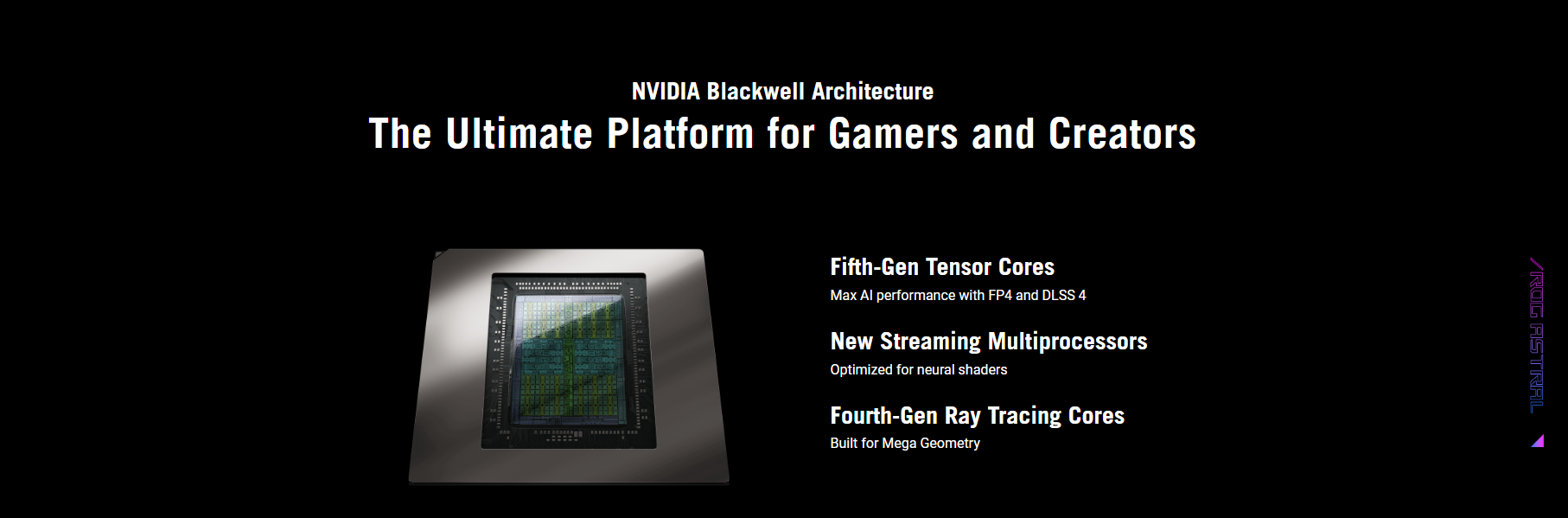 NVIDIA Blackwell Architecture
The Ultimate Platform for Gamers and Creators

Fifth-Gen Tensor Cores
Max AI performance with FP4 and DLSS 4

New Streaming Multiprocessors
Optimized for neural shaders

Fourth-Gen Ray Tracing Cores
Built for Mega Geometry

ROG ASTRAL